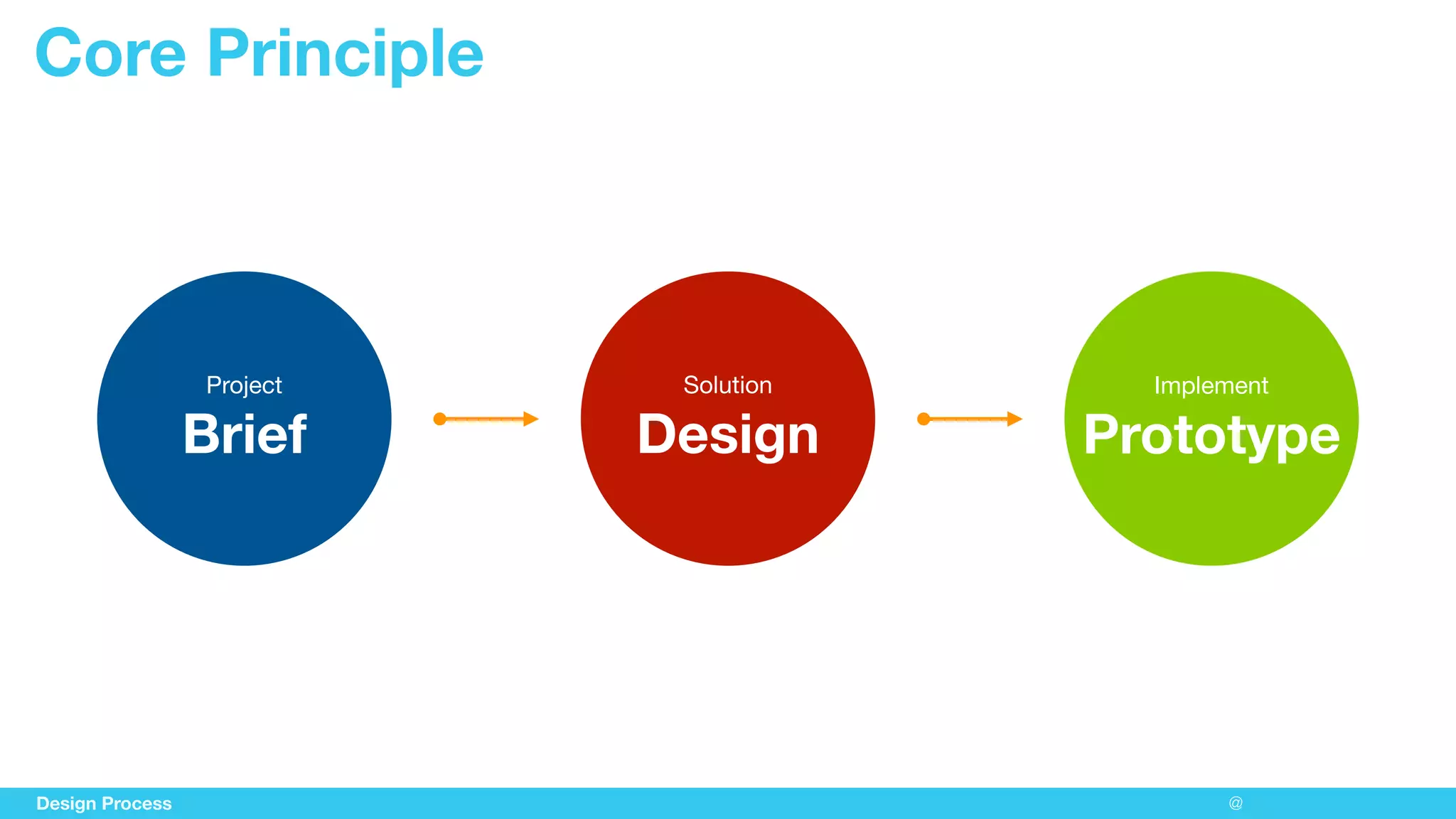 Core Principle

Project
Brief

Solution
Design

Implement
Prototype

Design Process

@